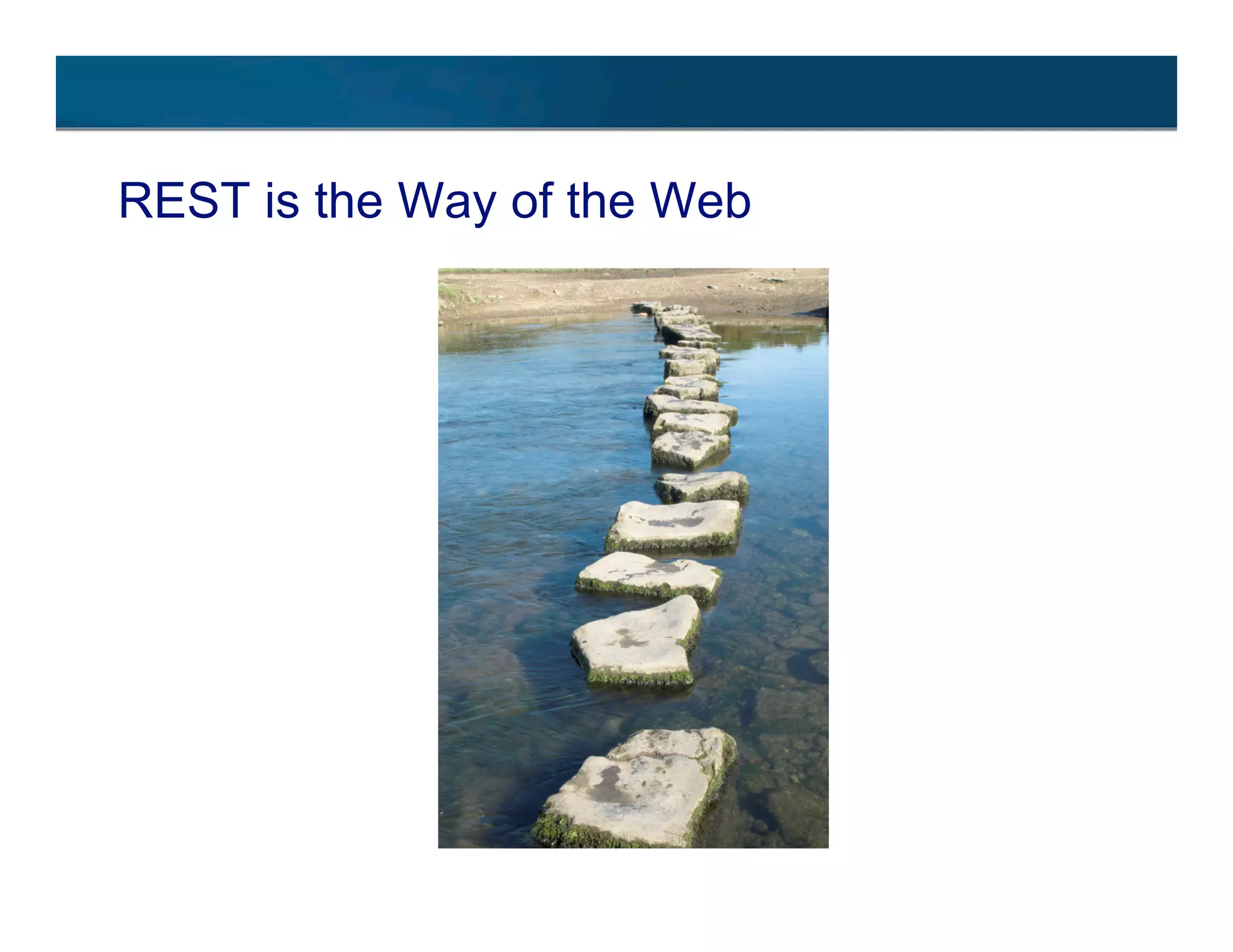 REST is the Way of the Web